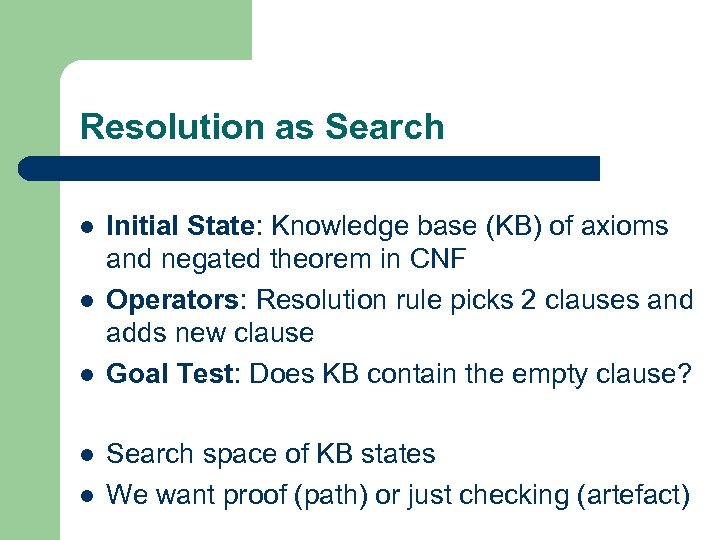 Resolution as Search

- Initial State: Knowledge base (KB) of axioms and negated theorem in CNF
- Operators: Resolution rule picks 2 clauses and adds new clause
- Goal Test: Does KB contain the empty clause?

- Search space of KB states
- We want proof (path) or just checking (artefact)